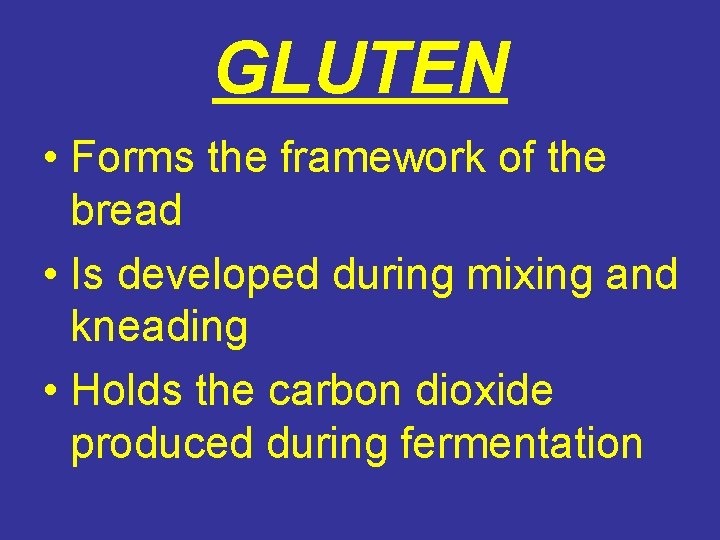 GLUTEN

• Forms the framework of the bread
• Is developed during mixing and kneading
• Holds the carbon dioxide produced during fermentation